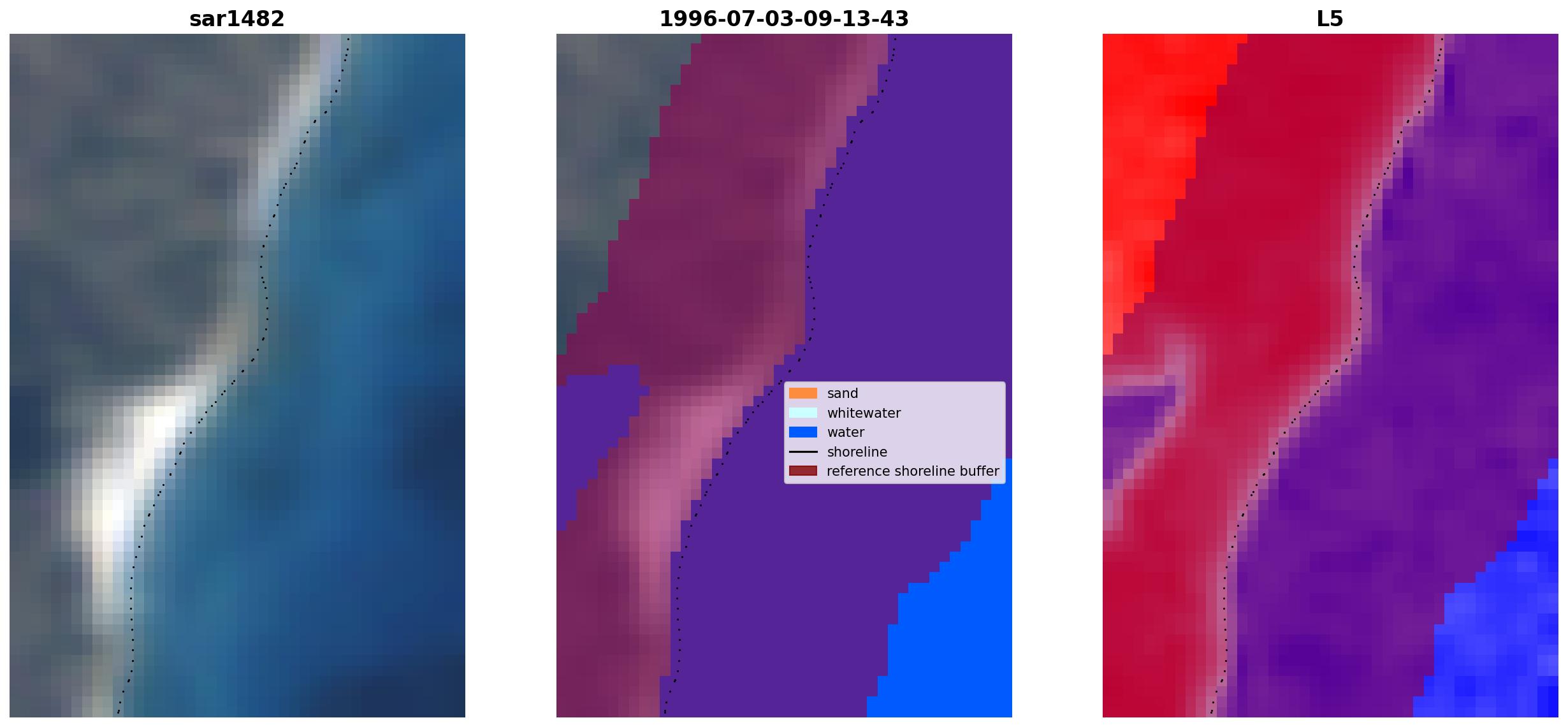 sar1482

1996-07-03-09-13-43

sand
whitewater
water
shoreline
reference shoreline buffer

L5